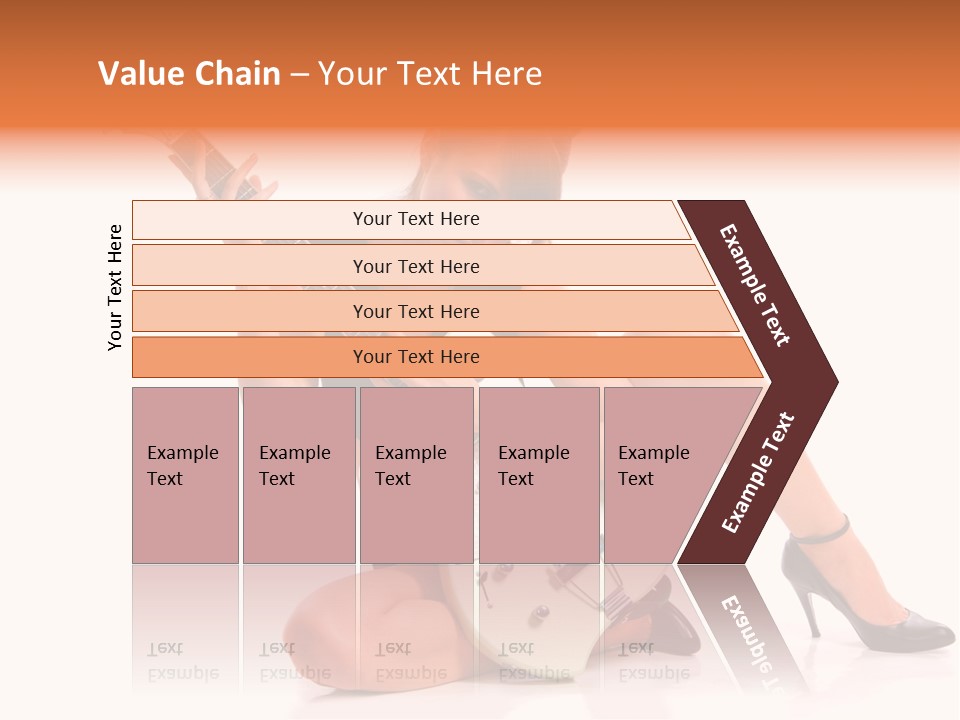 Value Chain – Your Text Here

Your Text Here

Your Text Here

Your Text Here

Your Text Here

Your Text Here

Example Text

Example Text

Example Text

Example Text

Example Text

Example Text

Example Text